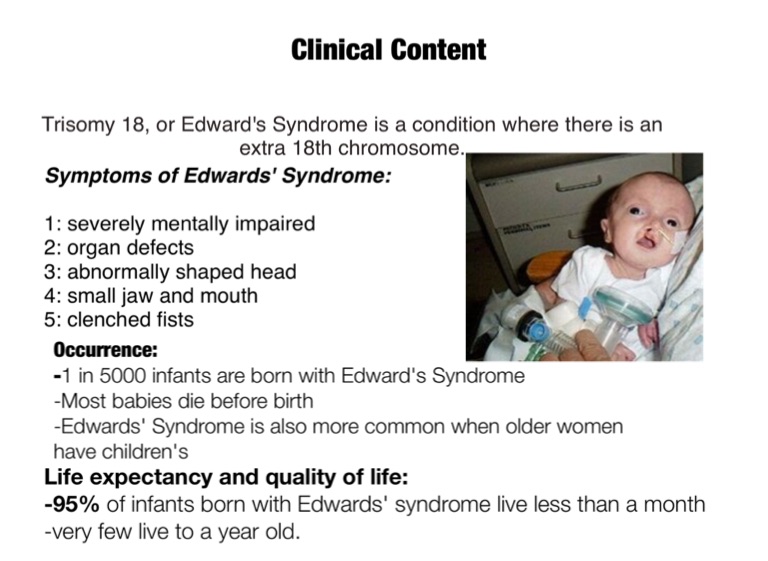 Clinical Content

Trisomy 18, or Edward's Syndrome is a condition where there is an extra 18th chromosome.

Symptoms of Edwards' Syndrome:

1: severely mentally impaired
2: organ defects
3: abnormally shaped head
4: small jaw and mouth
5: clenched fists

Occurrence:
-1 in 5000 infants are born with Edward's Syndrome
-Most babies die before birth
-Edwards' Syndrome is also more common when older women have children's

Life expectancy and quality of life:
-95% of infants born with Edwards' syndrome live less than a month
-very few live to a year old.